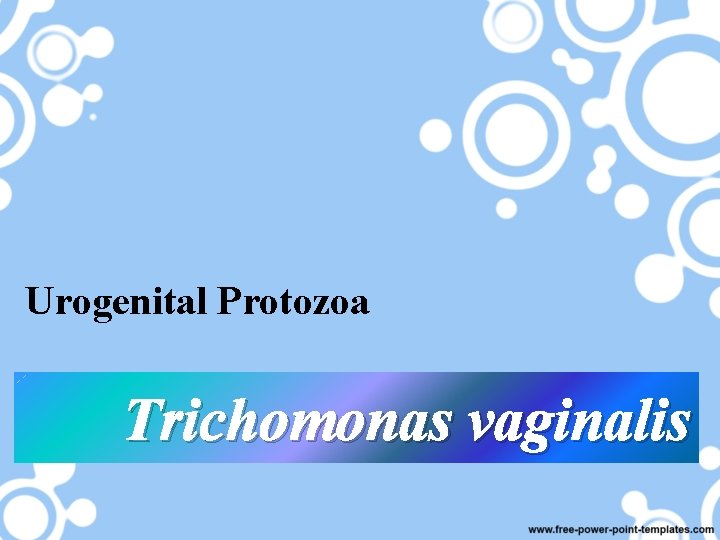 Urogenital Protozoa

Trichomonas vaginalis

www.free-power-point-templates.com